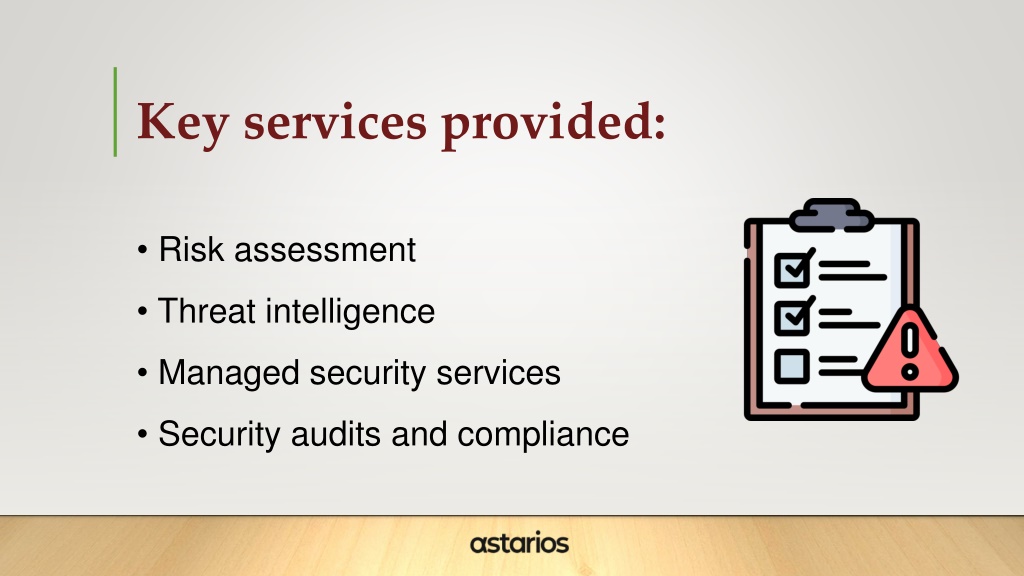 Key services provided:

• Risk assessment
• Threat intelligence
• Managed security services
• Security audits and compliance

astarios